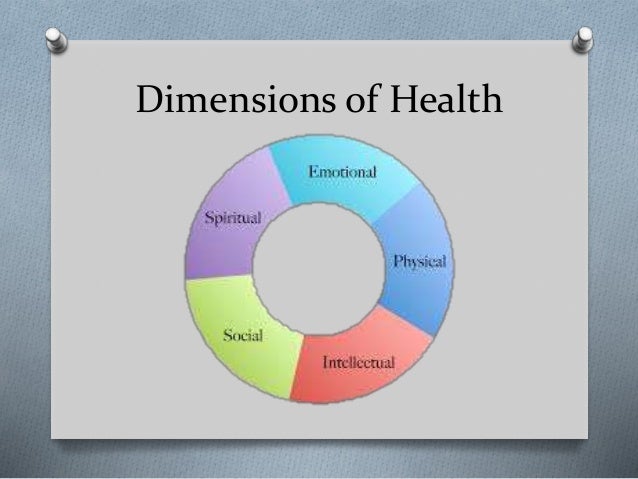 Dimensions of Health

Emotional

Physical

Intellectual

Social

Spiritual